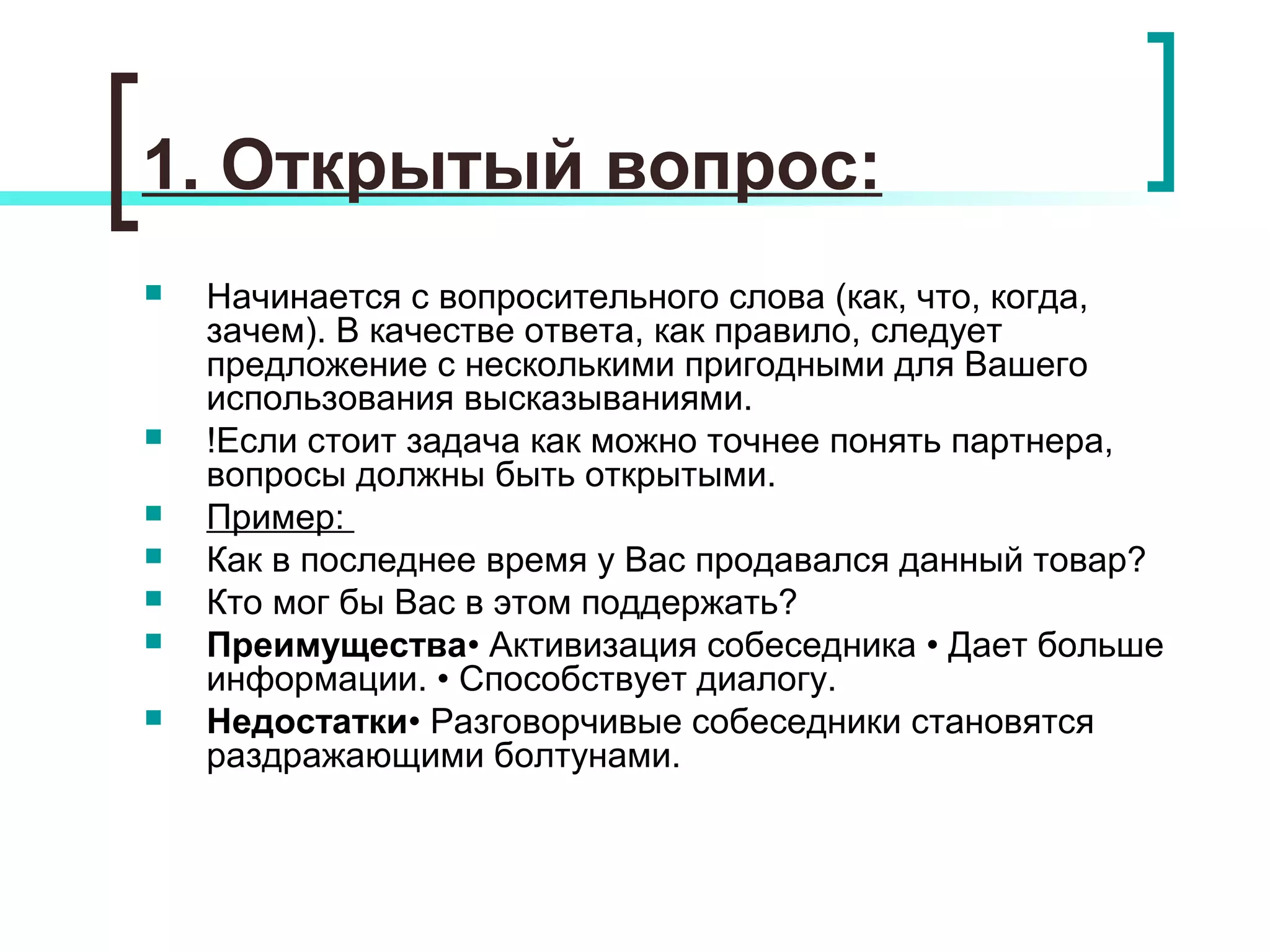 1. Открытый вопрос:

Начинается с вопросительного слова (как, что, когда, зачем). В качестве ответа, как правило, следует предложение с несколькими пригодными для Вашего использования высказываниями.

!Если стоит задача как можно точнее понять партнера, вопросы должны быть открытыми.

Пример:

Как в последнее время у Вас продавался данный товар?

Кто мог бы Вас в этом поддержать?

Преимущества• Активизация собеседника • Дает больше информации. • Способствует диалогу.

Недостатки• Разговорчивые собеседники становятся раздражающими болтунами.